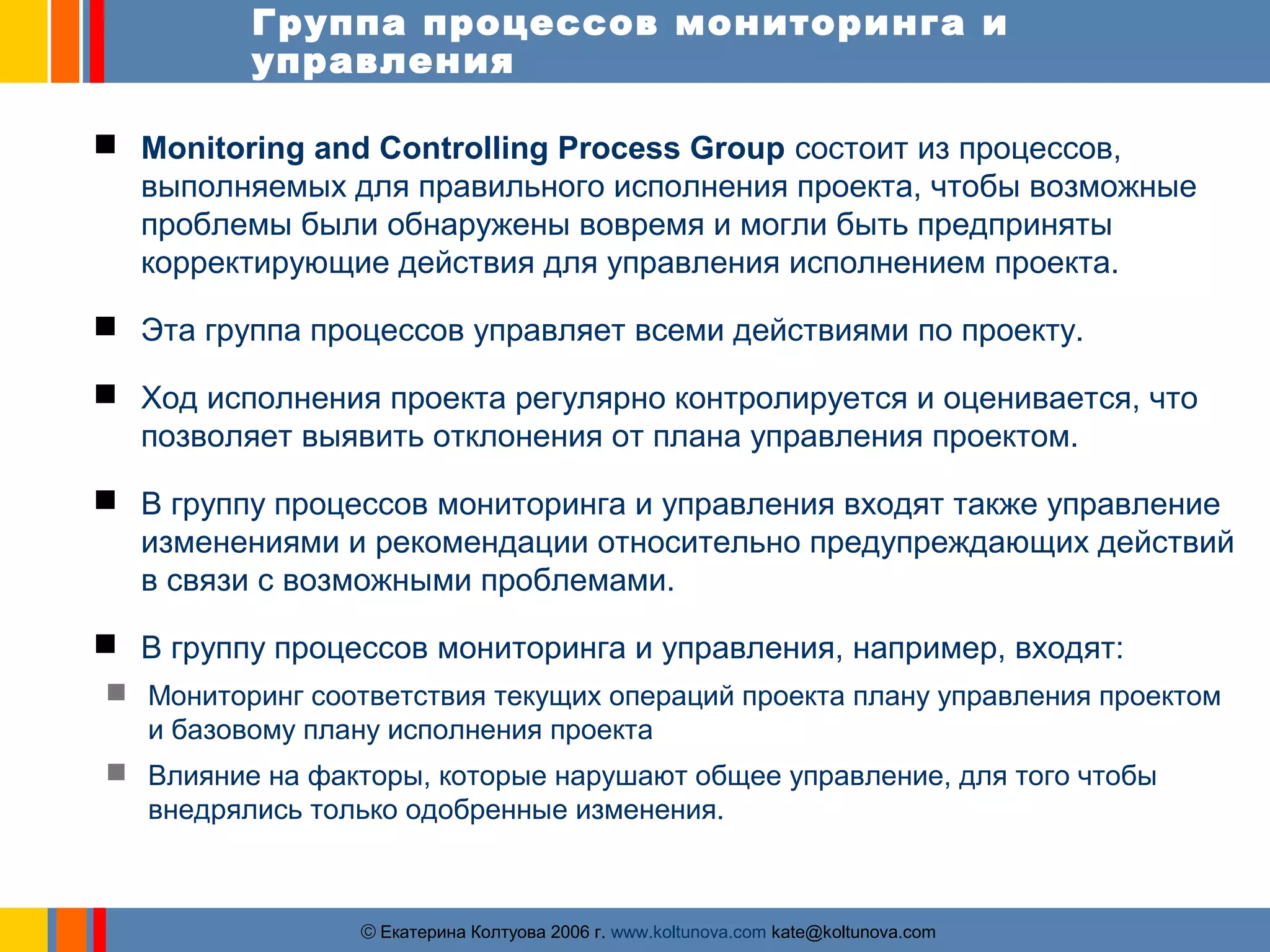 Группа процессов мониторинга и управления

Monitoring and Controlling Process Group состоит из процессов, выполняемых для правильного исполнения проекта, чтобы возможные проблемы были обнаружены вовремя и могли быть предприняты корректирующие действия для управления исполнением проекта.

Эта группа процессов управляет всеми действиями по проекту.

Ход исполнения проекта регулярно контролируется и оценивается, что позволяет выявить отклонения от плана управления проектом.

В группу процессов мониторинга и управления входят также управление изменениями и рекомендации относительно предупреждающих действий в связи с возможными проблемами.

В группу процессов мониторинга и управления, например, входят:

Мониторинг соответствия текущих операций проекта плану управления проектом и базовому плану исполнения проекта

Влияние на факторы, которые нарушают общее управление, для того чтобы внедрялись только одобренные изменения.

© Екатерина Колтуова 2006 г. www.koltunova.com kate@koltunova.com